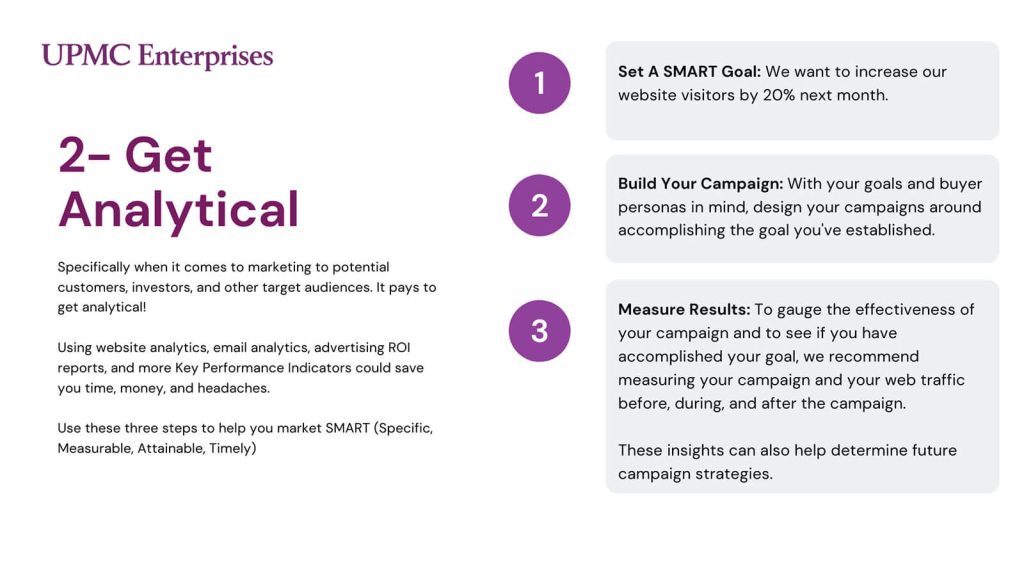 UPMC Enterprises

2- Get Analytical

Specifically when it comes to marketing to potential customers, investors, and other target audiences. It pays to get analytical!

Using website analytics, email analytics, advertising ROI reports, and more Key Performance Indicators could save you time, money, and headaches.

Use these three steps to help you market SMART (Specific, Measurable, Attainable, Timely)

1

Set A SMART Goal: We want to increase our website visitors by 20% next month.

2

Build Your Campaign: With your goals and buyer personas in mind, design your campaigns around accomplishing the goal you've established.

3

Measure Results: To gauge the effectiveness of your campaign and to see if you have accomplished your goal, we recommend measuring your campaign and your web traffic before, during, and after the campaign.

These insights can also help determine future campaign strategies.